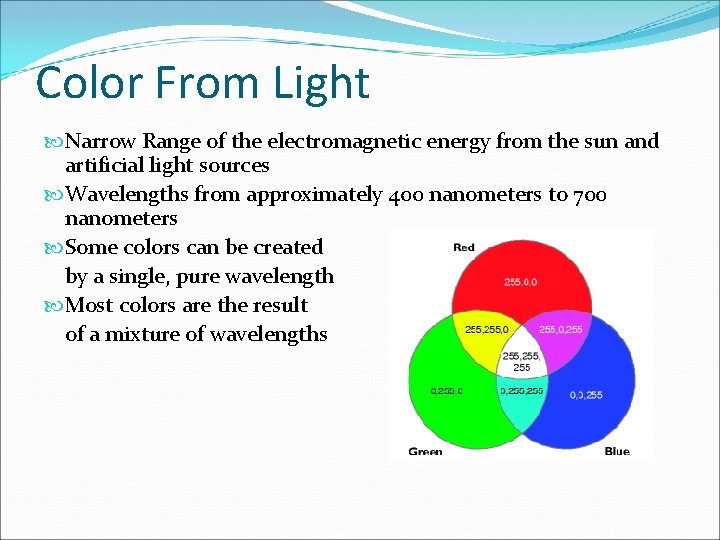 Color From Light

Narrow Range of the electromagnetic energy from the sun and artificial light sources

Wavelengths from approximately 400 nanometers to 700 nanometers

Some colors can be created by a single, pure wavelength

Most colors are the result of a mixture of wavelengths

Red
255,0,0
255,255,0
255,0,255
255,255, 255
0,255,0
0,255,255
0,0,255
Green
Blue